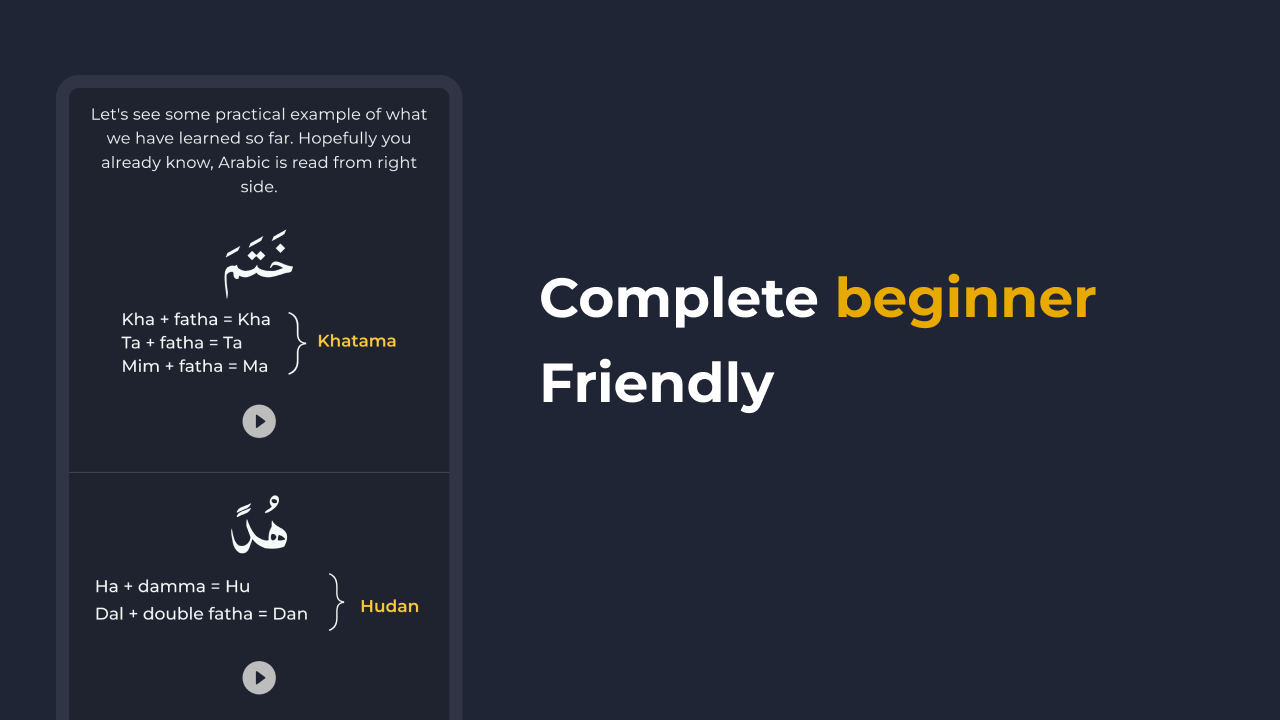 Let's see some practical example of what we have learned so far. Hopefully you already know, Arabic is read from right side.

خَتَمَ

Kha + fatha = Kha
Ta + fatha = Ta
Mim + fatha = Ma

Khatama

هُدًى

Ha + damma = Hu
Dal + double fatha = Dan

Hudan

Complete beginner Friendly